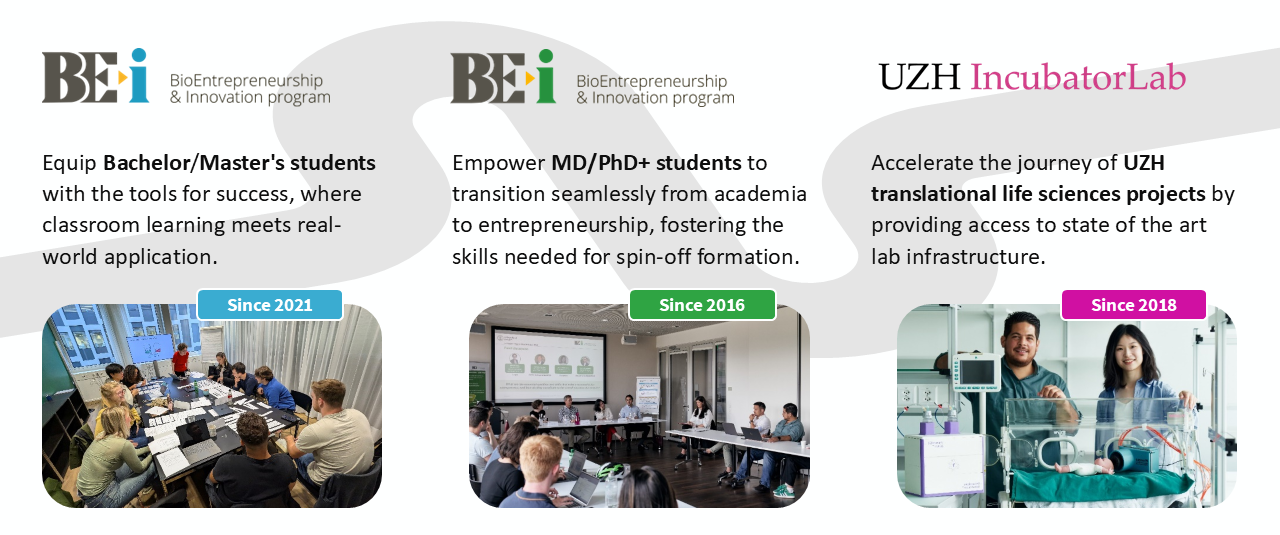 BEi BioEntrepreneurship & Innovation program

Equip **Bachelor/Master's students** with the tools for success, where classroom learning meets real-world application.

Since 2021

BEi BioEntrepreneurship & Innovation program

Empower **MD/PhD+ students** to transition seamlessly from academia to entrepreneurship, fostering the skills needed for spin-off formation.

Since 2016

UZH IncubatorLab

Accelerate the journey of **UZH translational life sciences projects** by providing access to state of the art lab infrastructure.

Since 2018